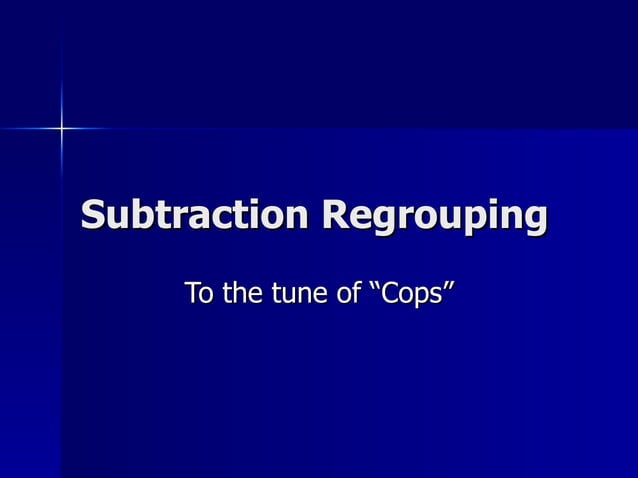 Subtraction Regrouping

To the tune of “Cops”